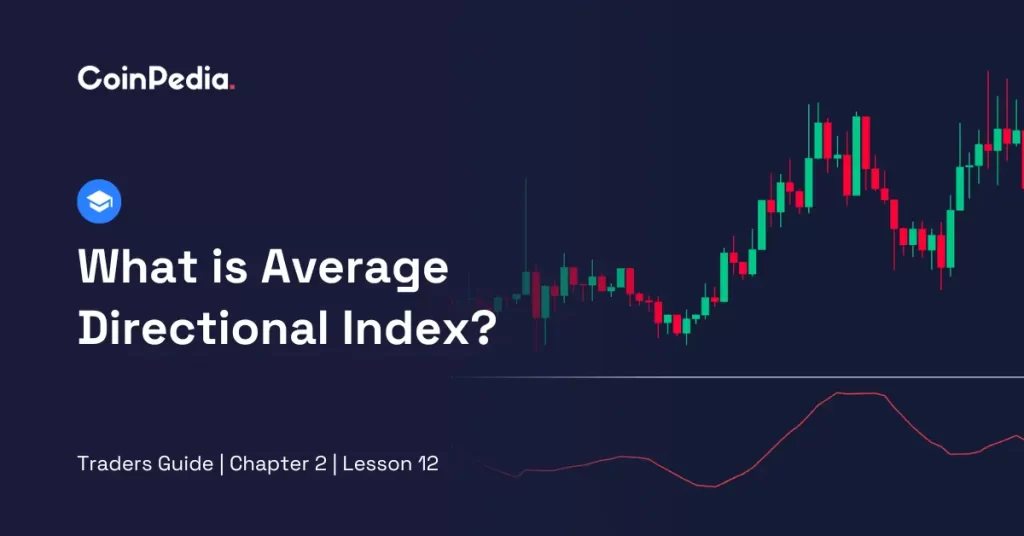 CoinPedia.

What is Average Directional Index?

Traders Guide | Chapter 2 | Lesson 12